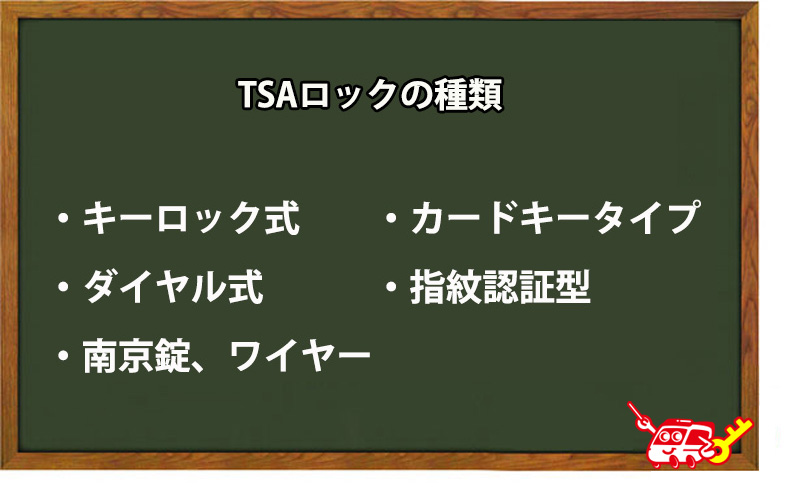 TSAロックの種類

・キーロック式
・ダイヤル式
・南京錠、ワイヤー

・カードキータイプ
・指紋認証型